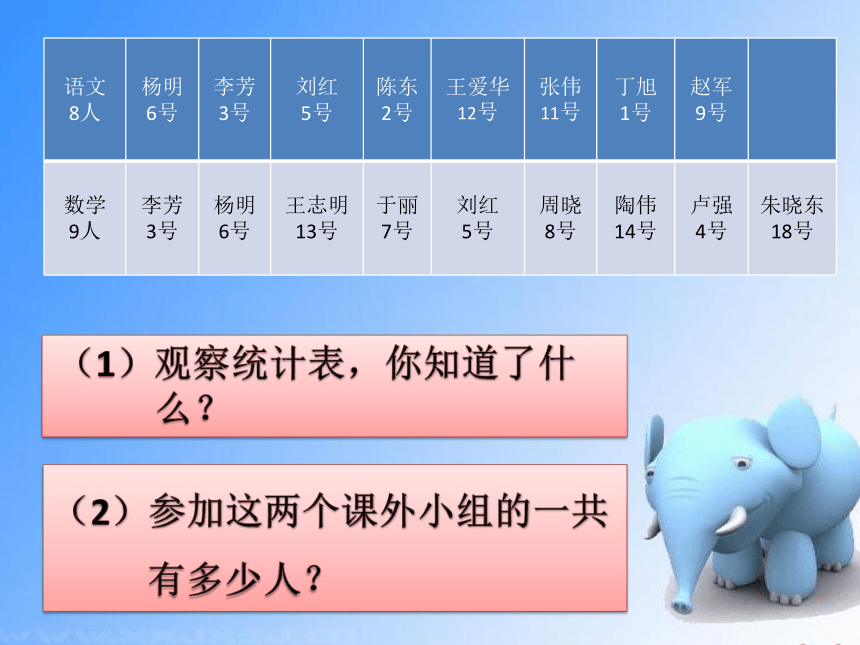 | 语文 8人 | 杨明 6号 | 李芳 3号 | 刘红 5号 | 陈东 2号 | 王爱华 12号 | 张伟 11号 | 丁旭 1号 | 赵军 9号 |  |
|---|---|---|---|---|---|---|---|---|---|
| 数学 9人 | 李芳 3号 | 杨明 6号 | 王志明 13号 | 于丽 7号 | 刘红 5号 | 周晓 8号 | 陶伟 14号 | 卢强 4号 | 朱晓东 18号 |

（1）观察统计表，你知道了什么？

（2）参加这两个课外小组的一共有多少人？